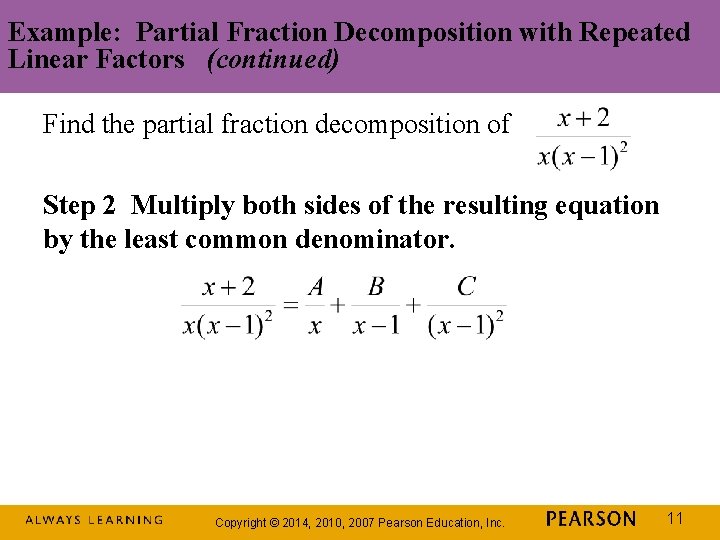 Example: Partial Fraction Decomposition with Repeated Linear Factors (continued)

Find the partial fraction decomposition of $\frac{x+2}{x(x-1)^2}$

Step 2 Multiply both sides of the resulting equation by the least common denominator.

$\frac{x+2}{x(x-1)^2} = \frac{A}{x} + \frac{B}{x-1} + \frac{C}{(x-1)^2}$

ALWAYS LEARNING Copyright © 2014, 2010, 2007 Pearson Education, Inc. PEARSON 11